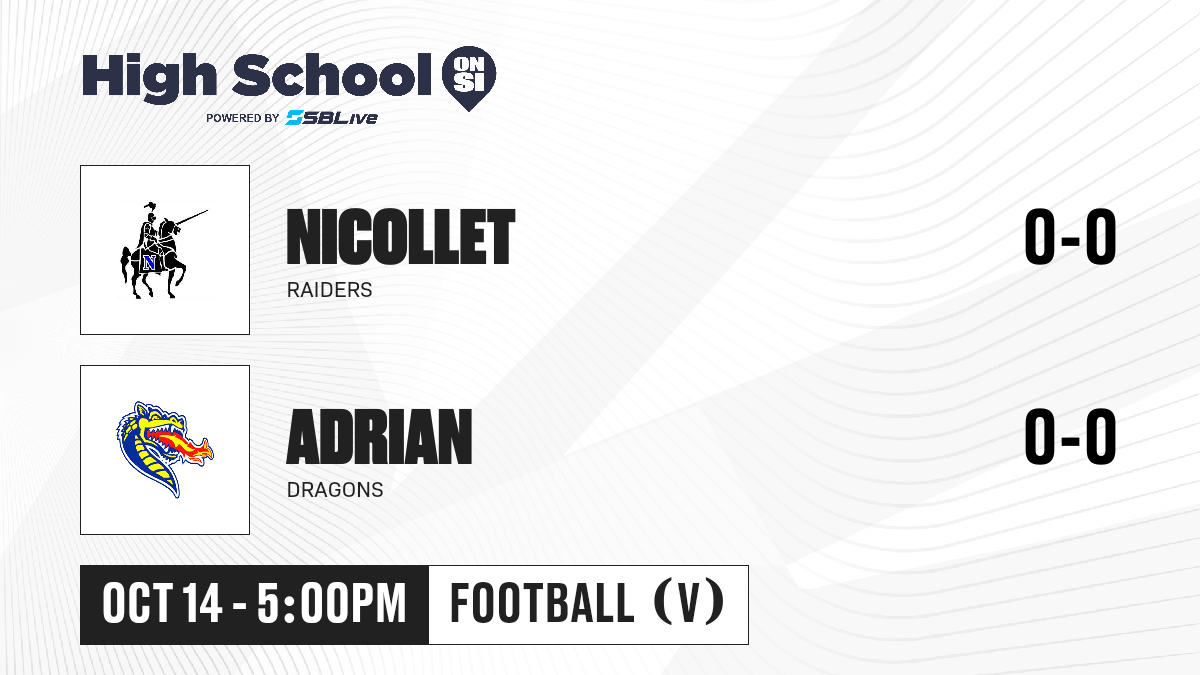 High School ON SI
POWERED BY SBLive

N

NICOLLET
RAIDERS
0-0

ADRIAN
DRAGONS
0-0

OCT 14 - 5:00PM
FOOTBALL (V)